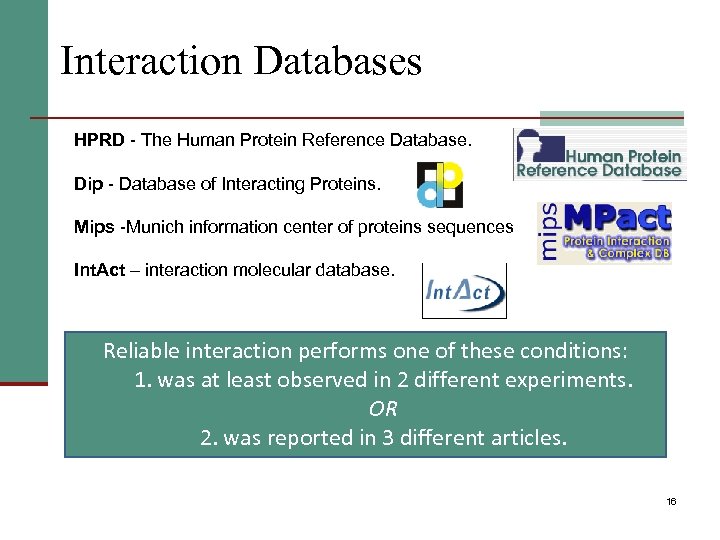 Interaction Databases

HPRD - The Human Protein Reference Database.

Human Protein Reference Database

Dip - Database of Interacting Proteins.

Mips -Munich information center of proteins sequences

mips MPact Protein Interaction & Complex DB

IntAct – interaction molecular database.

IntAct

Reliable interaction performs one of these conditions:
1. was at least observed in 2 different experiments.
OR
2. was reported in 3 different articles.

16